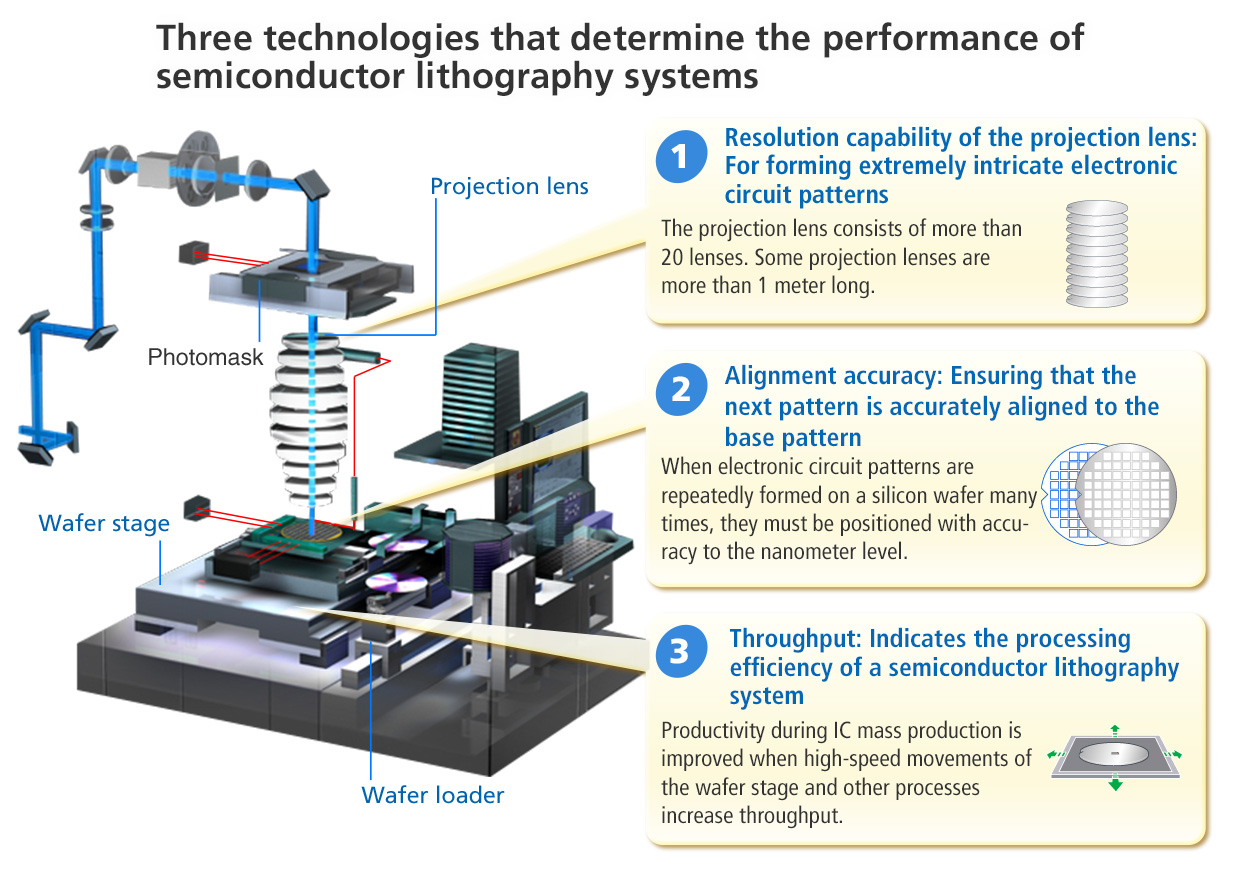 Three technologies that determine the performance of semiconductor lithography systems

Projection lens

Photomask

Wafer stage

Wafer loader

1 Resolution capability of the projection lens: For forming extremely intricate electronic circuit patterns

The projection lens consists of more than 20 lenses. Some projection lenses are more than 1 meter long.

2 Alignment accuracy: Ensuring that the next pattern is accurately aligned to the base pattern

When electronic circuit patterns are repeatedly formed on a silicon wafer many times, they must be positioned with accuracy to the nanometer level.

3 Throughput: Indicates the processing efficiency of a semiconductor lithography system

Productivity during IC mass production is improved when high-speed movements of the wafer stage and other processes increase throughput.